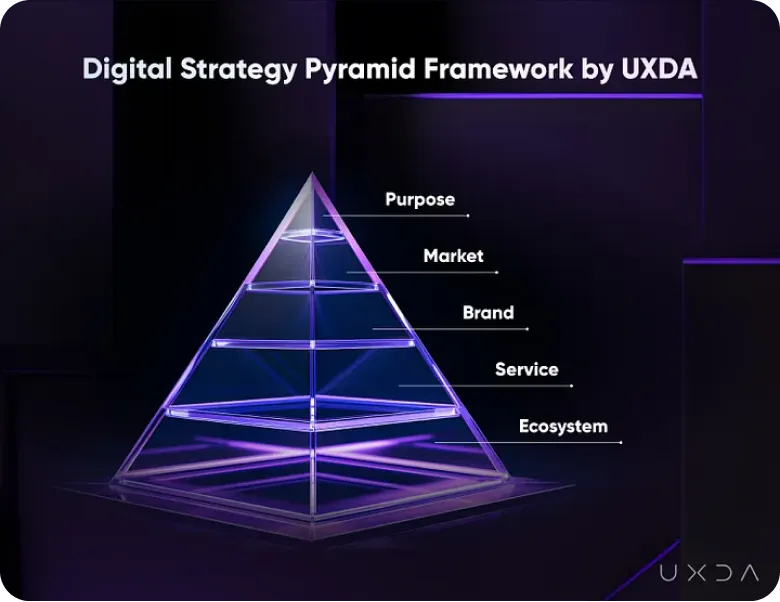 Digital Strategy Pyramid Framework by UXDA

Purpose

Market

Brand

Service

Ecosystem

UXDA